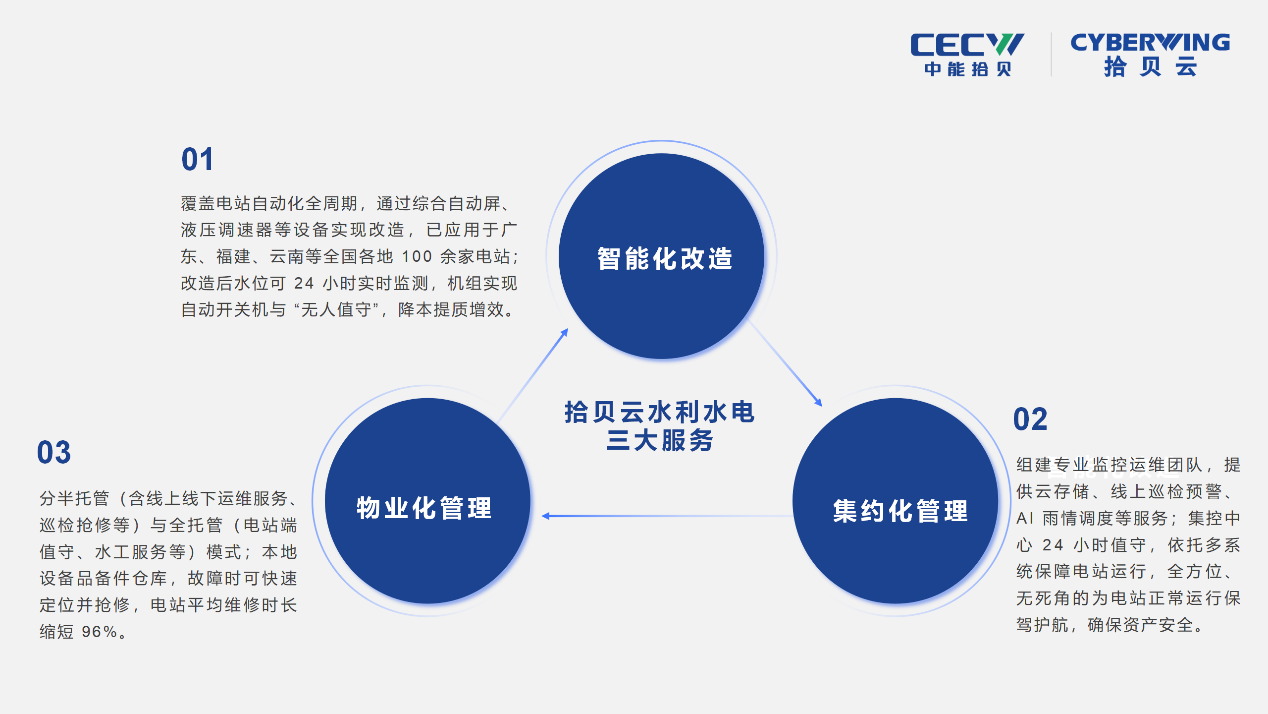 CECW
中能拾贝

CYBERWING
拾贝云

01

覆盖电站自动化全周期，通过综合自动屏、液压调速器等设备实现改造，已应用于广东、福建、云南等全国各地 100 余家电站；改造后水位可 24 小时实时监测，机组实现自动开关机与“无人值守”，降本提质增效。

智能化改造

拾贝云水利水电
三大服务

02

组建专业监控运维团队，提供云存储、线上巡检预警、AI 雨情调度等服务；集控中心 24 小时值守，依托多系统保障电站运行，全方位、无死角的为电站正常运行保驾护航，确保资产安全。

集约化管理

03

分半托管（含线上线下运维服务、巡检抢修等）与全托管（电站端值守、水工服务等）模式；本地设备品备件仓库，故障时可快速定位并抢修，电站平均维修时长缩短 96%。

物业化管理